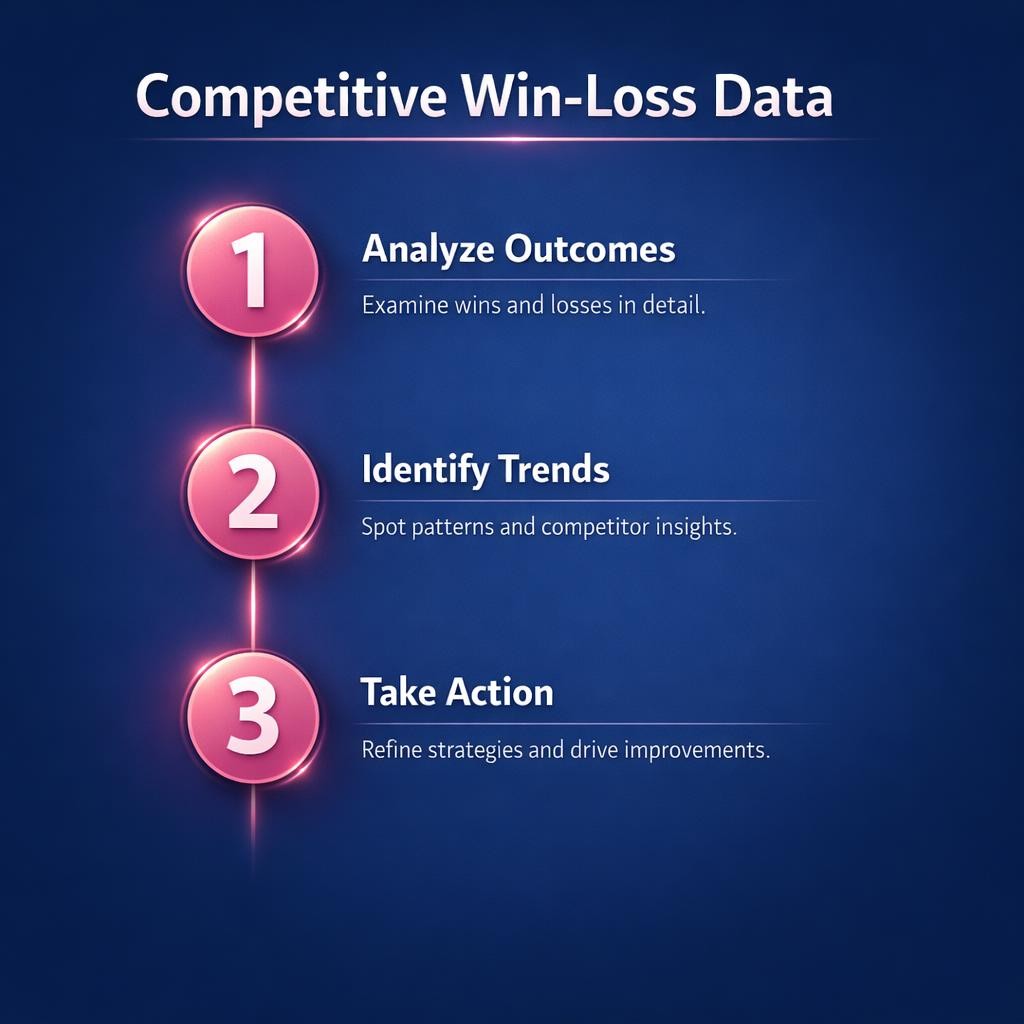 Competitive Win-Loss Data

1

Analyze Outcomes

Examine wins and losses in detail.

2

Identify Trends

Spot patterns and competitor insights.

3

Take Action

Refine strategies and drive improvements.